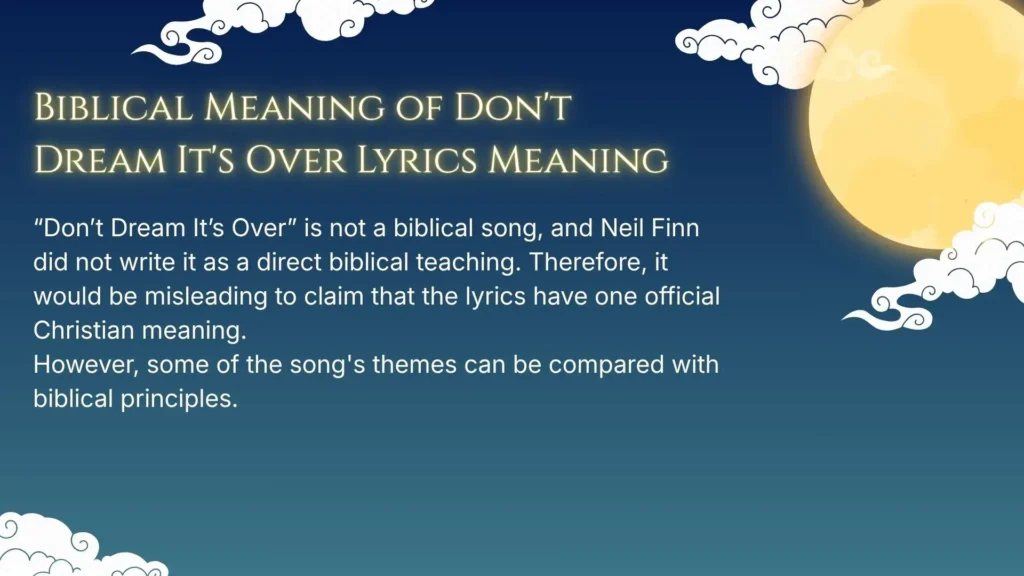 Biblical Meaning of Don't Dream It's Over Lyrics Meaning

"Don't Dream It's Over" is not a biblical song, and Neil Finn did not write it as a direct biblical teaching. Therefore, it would be misleading to claim that the lyrics have one official Christian meaning.
However, some of the song's themes can be compared with biblical principles.